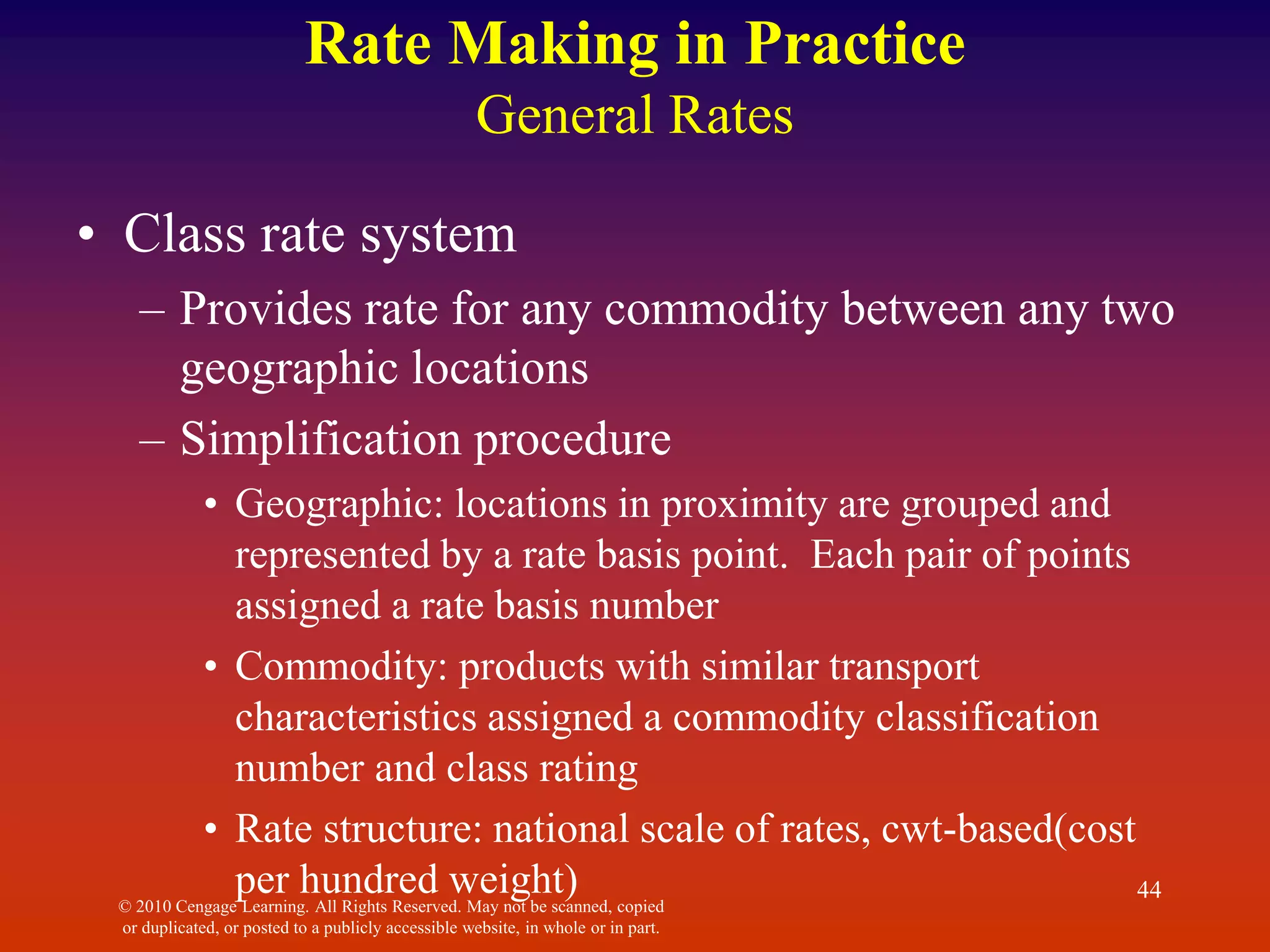 Rate Making in Practice
General Rates

• Class rate system
– Provides rate for any commodity between any two geographic locations
– Simplification procedure
• Geographic: locations in proximity are grouped and represented by a rate basis point. Each pair of points assigned a rate basis number
• Commodity: products with similar transport characteristics assigned a commodity classification number and class rating
• Rate structure: national scale of rates, cwt-based(cost per hundred weight)

44

© 2010 Cengage Learning. All Rights Reserved. May not be scanned, copied or duplicated, or posted to a publicly accessible website, in whole or in part.